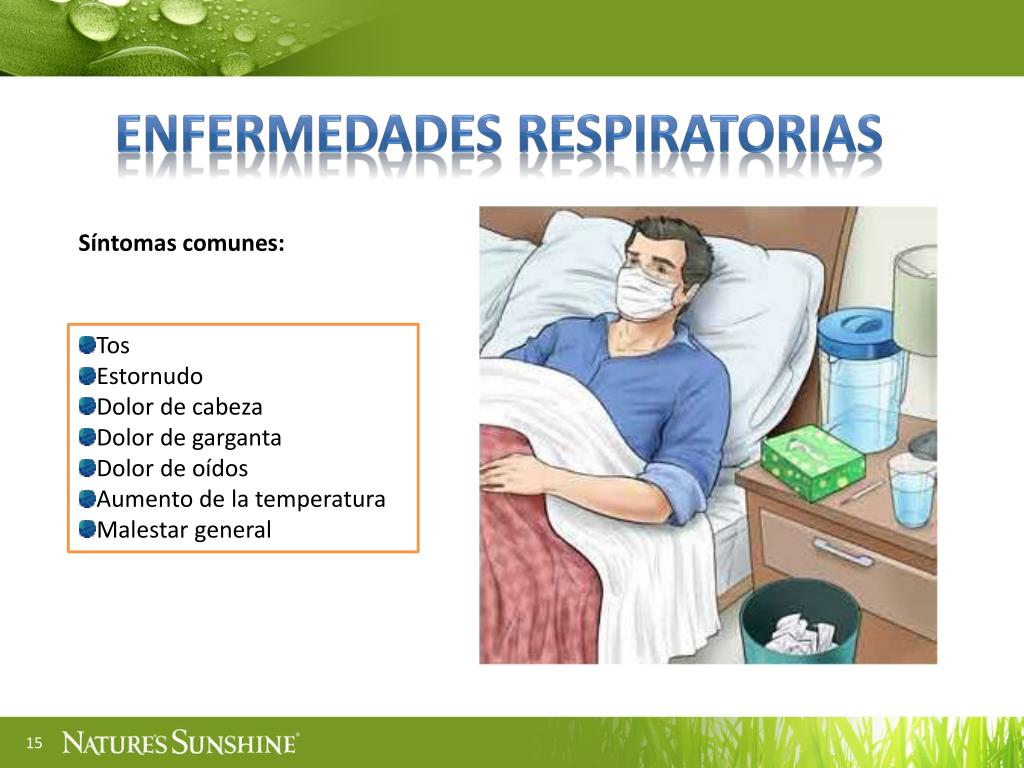 ENFERMEDADES RESPIRATORIAS

Síntomas comunes:

Tos
Estornudo
Dolor de cabeza
Dolor de garganta
Dolor de oídos
Aumento de la temperatura
Malestar general

15 NATURE'S SUNSHINE®